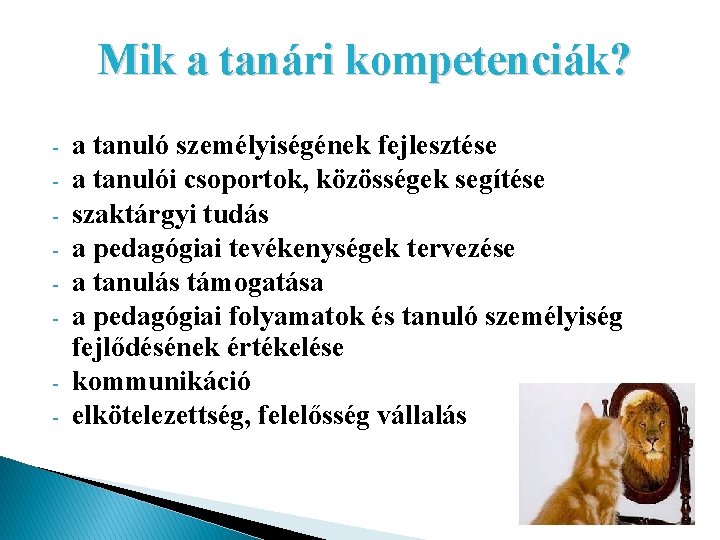 Mik a tanári kompetenciák?

- a tanuló személyiségének fejlesztése
- a tanulói csoportok, közösségek segítése
- szaktárgyi tudás
- a pedagógiai tevékenységek tervezése
- a tanulás támogatása
- a pedagógiai folyamatok és tanuló személyiség fejlődésének értékelése
- kommunikáció
- elkötelezettség, felelősség vállalás